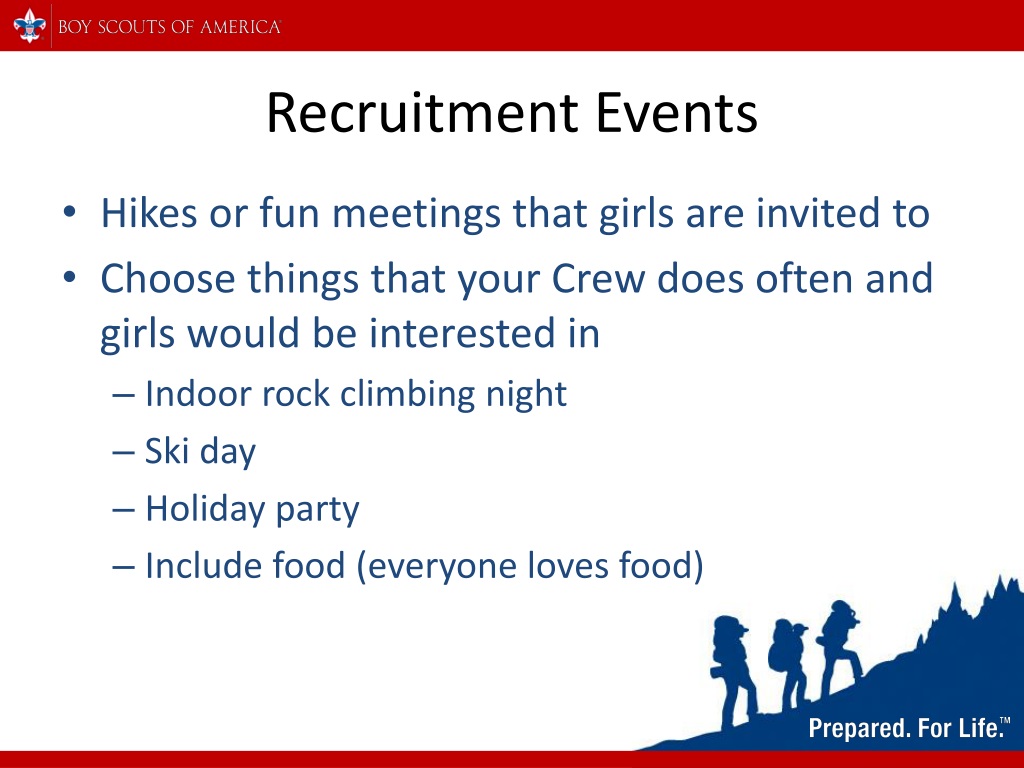 BOY SCOUTS OF AMERICA

Recruitment Events

• Hikes or fun meetings that girls are invited to
• Choose things that your Crew does often and girls would be interested in
– Indoor rock climbing night
– Ski day
– Holiday party
– Include food (everyone loves food)

Prepared. For Life.™